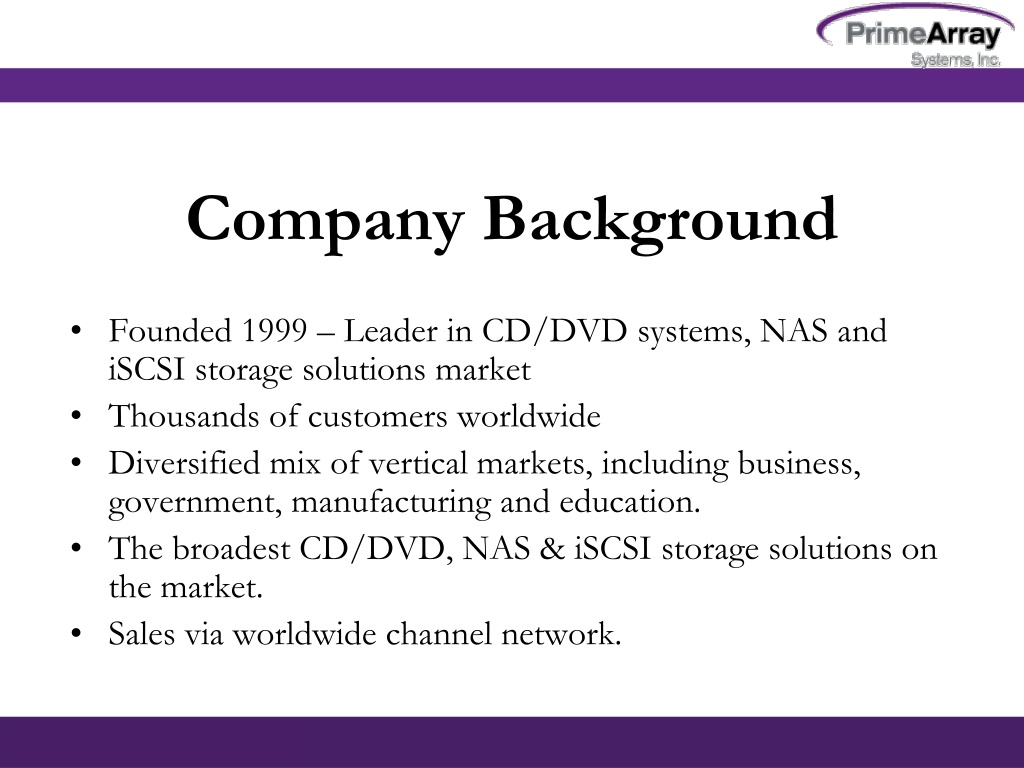 PrimeArray
Systems, Inc.

Company Background

• Founded 1999 – Leader in CD/DVD systems, NAS and iSCSI storage solutions market
• Thousands of customers worldwide
• Diversified mix of vertical markets, including business, government, manufacturing and education.
• The broadest CD/DVD, NAS & iSCSI storage solutions on the market.
• Sales via worldwide channel network.